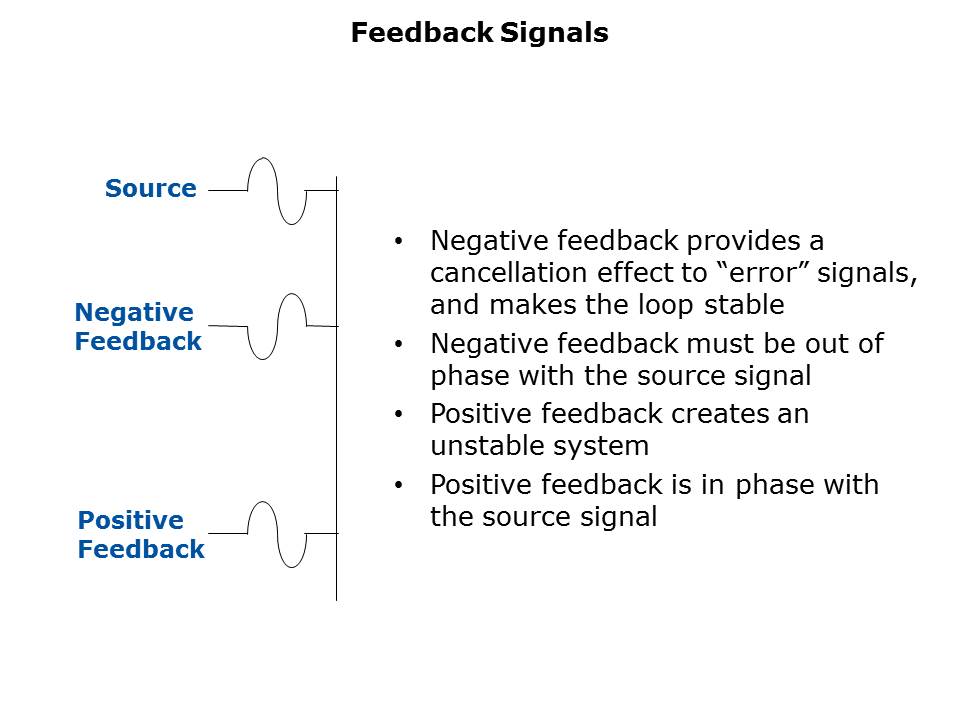 Feedback Signals

Source

Negative Feedback

Positive Feedback

• Negative feedback provides a cancellation effect to “error” signals, and makes the loop stable
• Negative feedback must be out of phase with the source signal
• Positive feedback creates an unstable system
• Positive feedback is in phase with the source signal